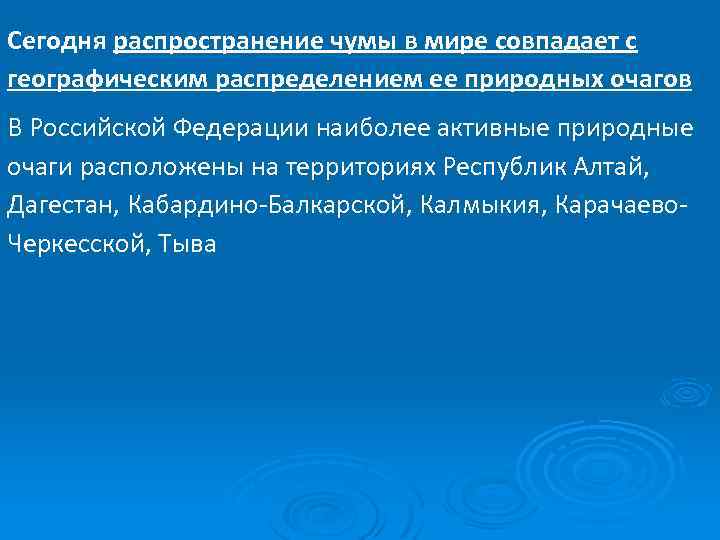 Сегодня распространение чумы в мире совпадает с географическим распределением ее природных очагов

В Российской Федерации наиболее активные природные очаги расположены на территориях Республик Алтай, Дагестан, Кабардино-Балкарской, Калмыкия, Карачаево-Черкесской, Тыва